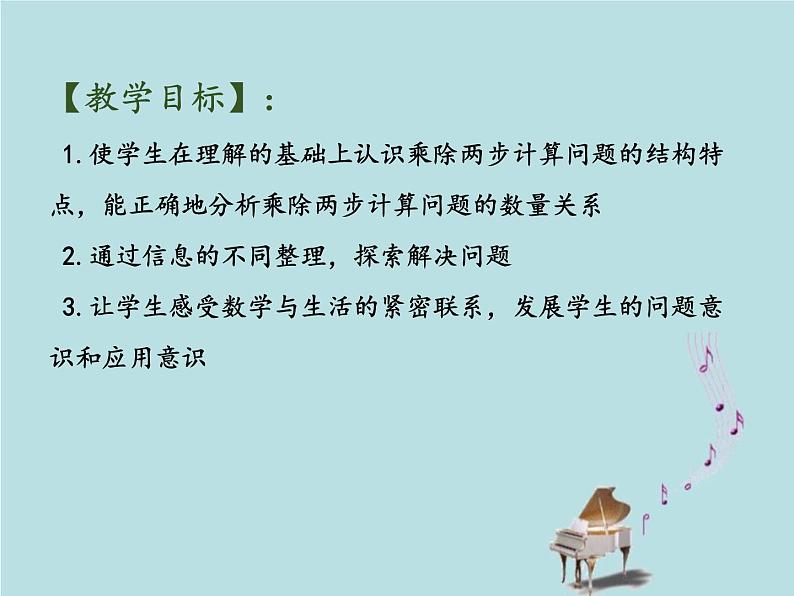 【教学目标】：

1. 使学生在理解的基础上认识乘除两步计算问题的结构特点，能正确地分析乘除两步计算问题的数量关系

2. 通过信息的不同整理，探索解决问题

3. 让学生感受数学与生活的紧密联系，发展学生的问题意识和应用意识